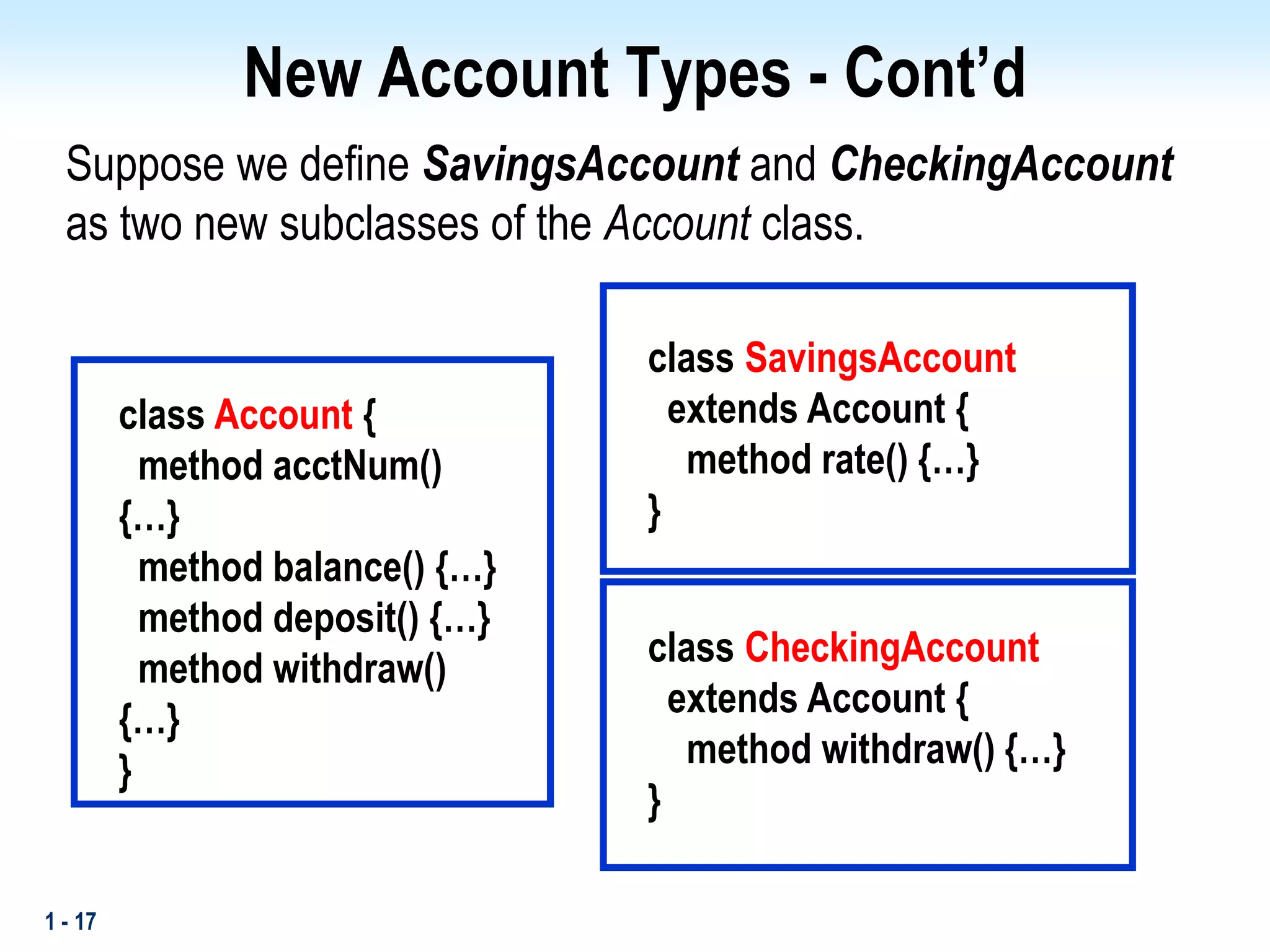 New Account Types - Cont'd

Suppose we define SavingsAccount and CheckingAccount as two new subclasses of the Account class.

class Account {
method acctNum()
{…}
method balance() {…}
method deposit() {…}
method withdraw()
{…}
}

class SavingsAccount
extends Account {
method rate() {…}
}

class CheckingAccount
extends Account {
method withdraw() {…}
}

1 - 17